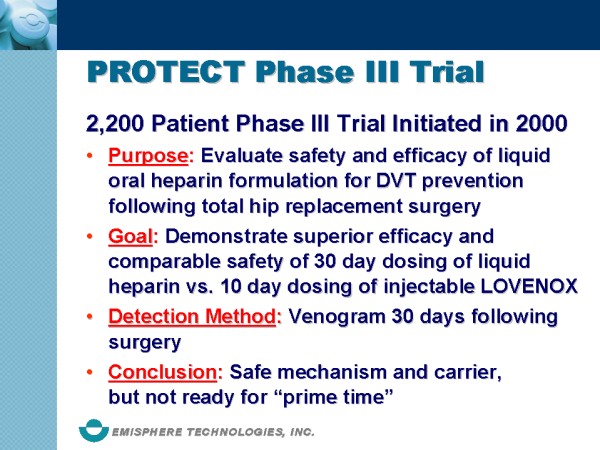 PROTECT Phase III Trial

2,200 Patient Phase III Trial Initiated in 2000

• Purpose: Evaluate safety and efficacy of liquid oral heparin formulation for DVT prevention following total hip replacement surgery

• Goal: Demonstrate superior efficacy and comparable safety of 30 day dosing of liquid heparin vs. 10 day dosing of injectable LOVENOX

• Detection Method: Venogram 30 days following surgery

• Conclusion: Safe mechanism and carrier, but not ready for "prime time"

EMISPHERE TECHNOLOGIES, INC.